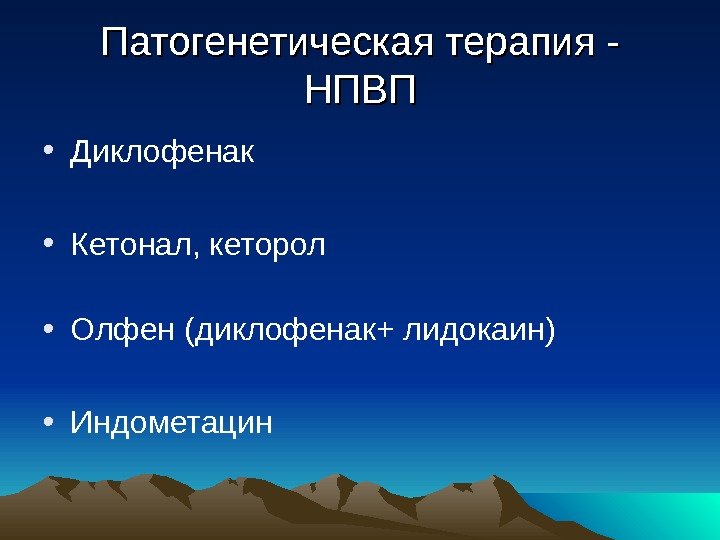 Патогенетическая терапия - НПВП

• Диклофенак

• Кетонал, кеторол

• Олфен (диклофенак+ лидокаин)

• Индометацин